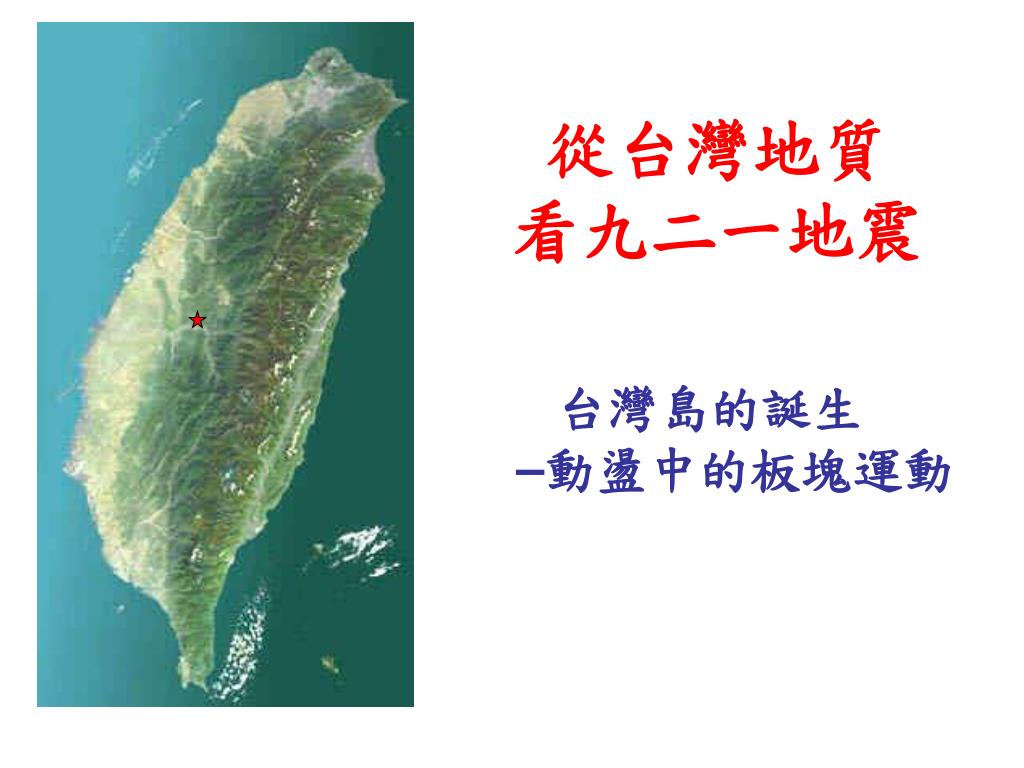 從台灣地質
看九二一地震

台灣島的誕生
–動盪中的板塊運動